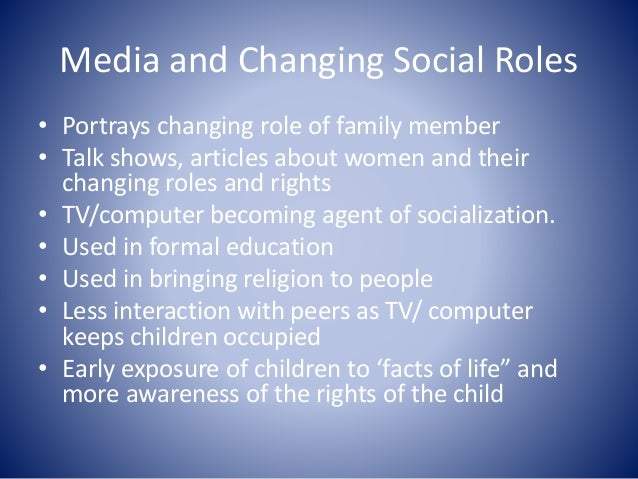 Media and Changing Social Roles

• Portrays changing role of family member
• Talk shows, articles about women and their changing roles and rights
• TV/computer becoming agent of socialization.
• Used in formal education
• Used in bringing religion to people
• Less interaction with peers as TV/ computer keeps children occupied
• Early exposure of children to ‘facts of life” and more awareness of the rights of the child